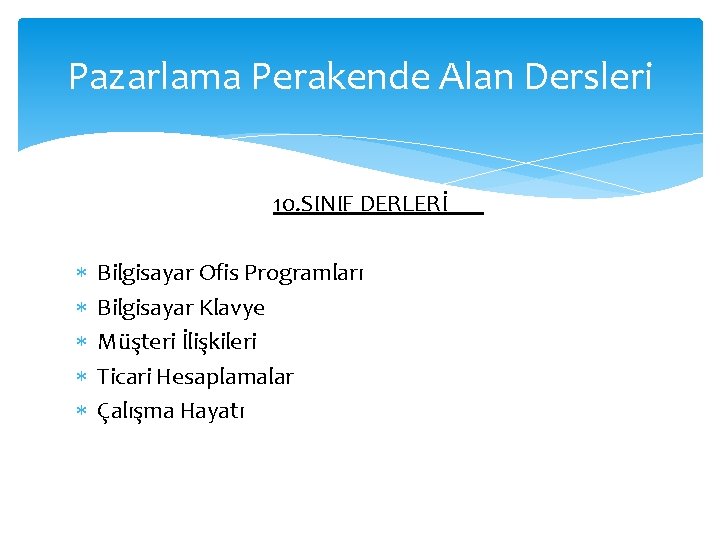 Pazarlama Perakende Alan Dersleri

10.SINIF DERLERİ

* Bilgisayar Ofis Programları
* Bilgisayar Klavye
* Müşteri İlişkileri
* Ticari Hesaplamalar
* Çalışma Hayatı